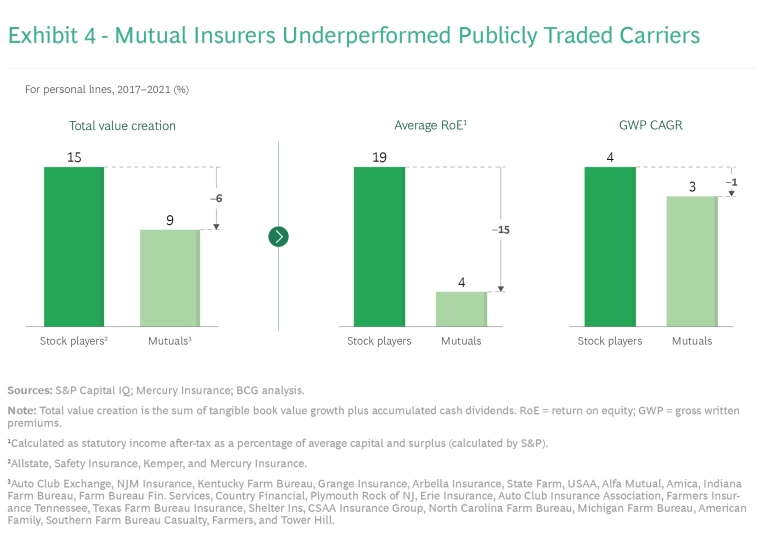 Exhibit 4 - Mutual Insurers Underperformed Publicly Traded Carriers

For personal lines, 2017–2021 (%)

Total value creation

15

9

–6

Stock players²

Mutuals³

Average RoE¹

19

4

–15

Stock players

Mutuals

GWP CAGR

4

3

–1

Stock players

Mutuals

Sources: S&P Capital IQ; Mercury Insurance; BCG analysis.

Note: Total value creation is the sum of tangible book value growth plus accumulated cash dividends. RoE = return on equity; GWP = gross written premiums.

¹Calculated as statutory income after-tax as a percentage of average capital and surplus (calculated by S&P).

²Allstate, Safety Insurance, Kemper, and Mercury Insurance.

³Auto Club Exchange, NJM Insurance, Kentucky Farm Bureau, Grange Insurance, Arbella Insurance, State Farm, USAA, Alfa Mutual, Amica, Indiana Farm Bureau, Farm Bureau Fin. Services, Country Financial, Plymouth Rock of NJ, Erie Insurance, Auto Club Insurance Association, Farmers Insurance Tennessee, Texas Farm Bureau Insurance, Shelter Ins, CSAA Insurance Group, North Carolina Farm Bureau, Michigan Farm Bureau, American Family, Southern Farm Bureau Casualty, Farmers, and Tower Hill.